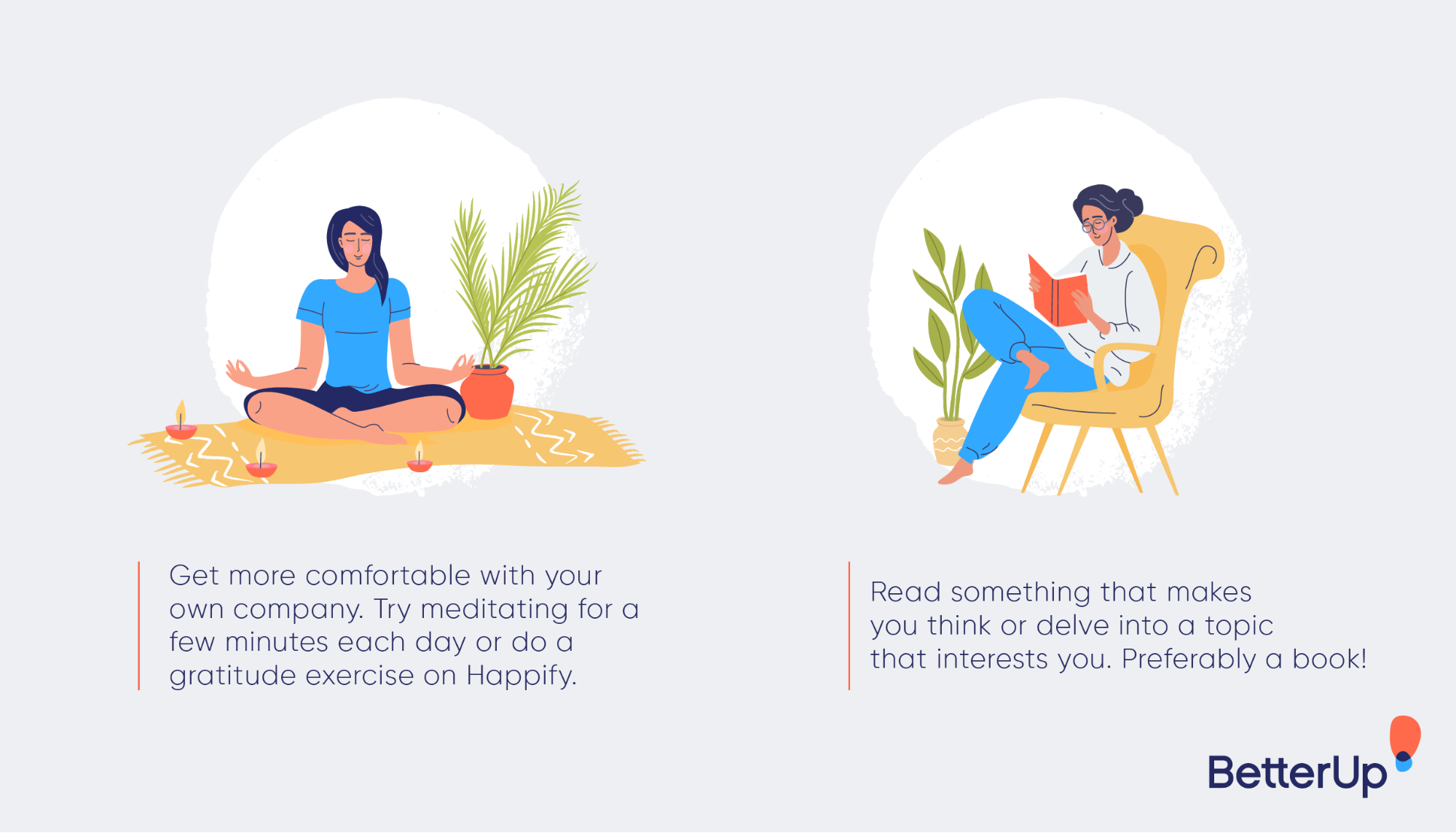 Get more comfortable with your own company. Try meditating for a few minutes each day or do a gratitude exercise on Happify.

Read something that makes you think or delve into a topic that interests you. Preferably a book!

BetterUp